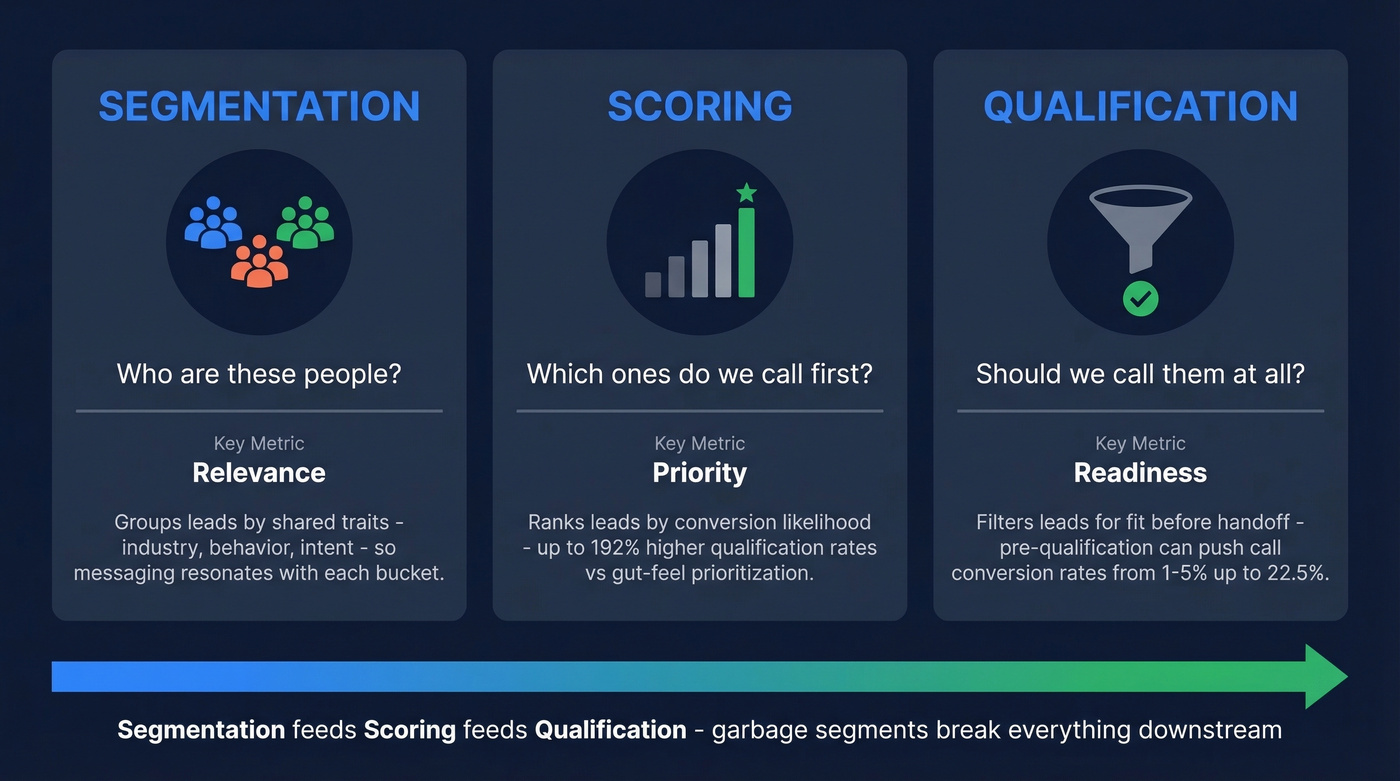 SEGMENTATION

Who are these people?

Key Metric
Relevance

Groups leads by shared traits - industry, behavior, intent - so messaging resonates with each bucket.

SCORING

Which ones do we call first?

Key Metric
Priority

Ranks leads by conversion likelihood - up to 192% higher qualification rates vs gut-feel prioritization.

QUALIFICATION

Should we call them at all?

Key Metric
Readiness

Filters leads for fit before handoff - pre-qualification can push call conversion rates from 1-5% up to 22.5%.

Segmentation feeds Scoring feeds Qualification - garbage segments break everything downstream